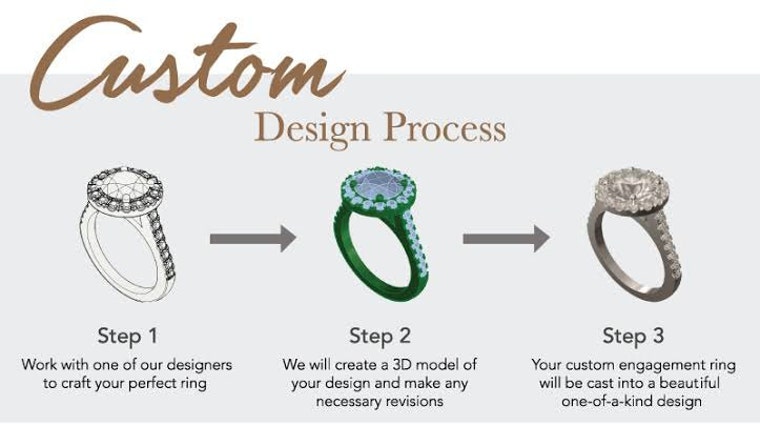 Custom
Design Process

Step 1
Work with one of our designers to craft your perfect ring

Step 2
We will create a 3D model of your design and make any necessary revisions

Step 3
Your custom engagement ring will be cast into a beautiful one-of-a-kind design